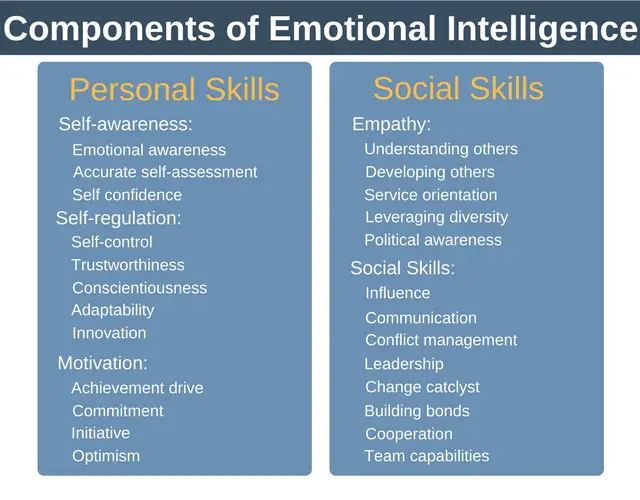 Components of Emotional Intelligence

Personal Skills

Self-awareness:
Emotional awareness
Accurate self-assessment
Self confidence

Self-regulation:
Self-control
Trustworthiness
Conscientiousness
Adaptability
Innovation

Motivation:
Achievement drive
Commitment
Initiative
Optimism

Social Skills

Empathy:
Understanding others
Developing others
Service orientation
Leveraging diversity
Political awareness

Social Skills:
Influence
Communication
Conflict management
Leadership
Change catclyst
Building bonds
Cooperation
Team capabilities